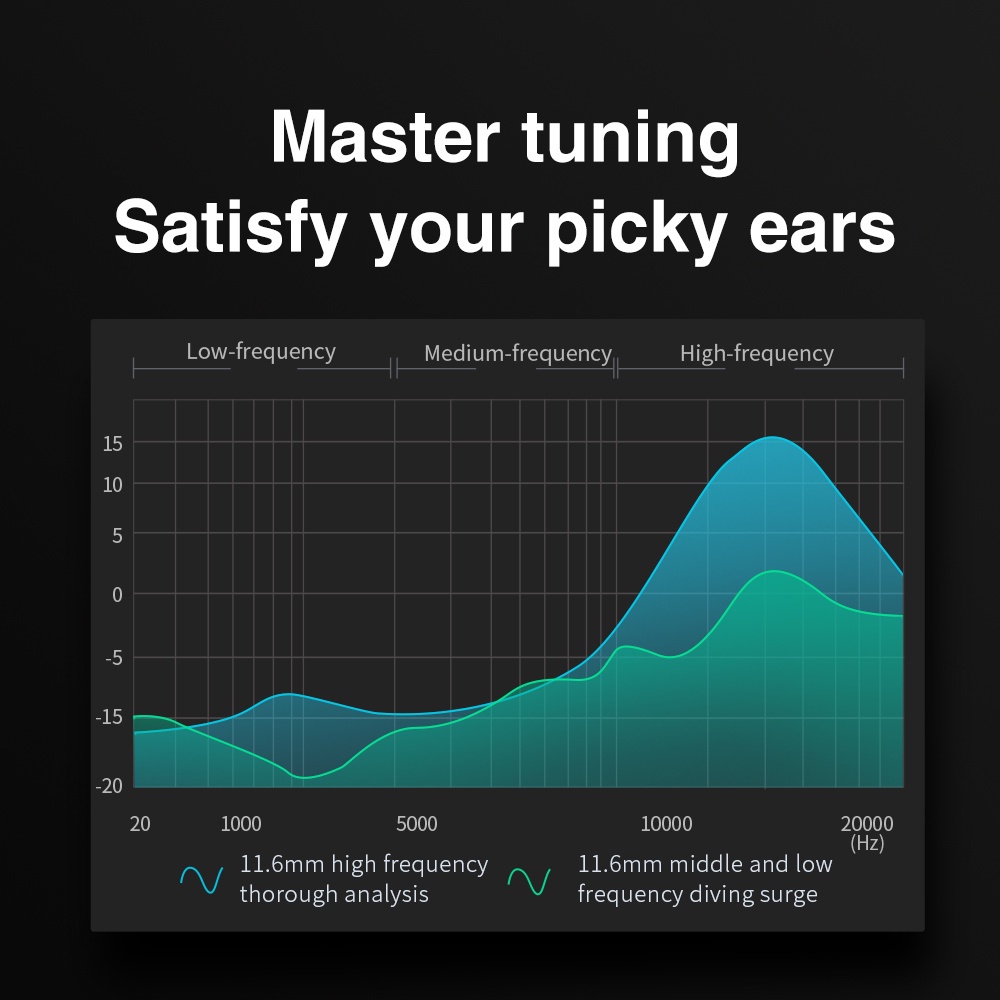 Master tuning
Satisfy your picky ears

Low-frequency
Medium-frequency
High-frequency

15
10
5
0
-5
-15
-20

20
1000
5000
10000
20000
(Hz)

11.6mm high frequency thorough analysis
11.6mm middle and low frequency diving surge